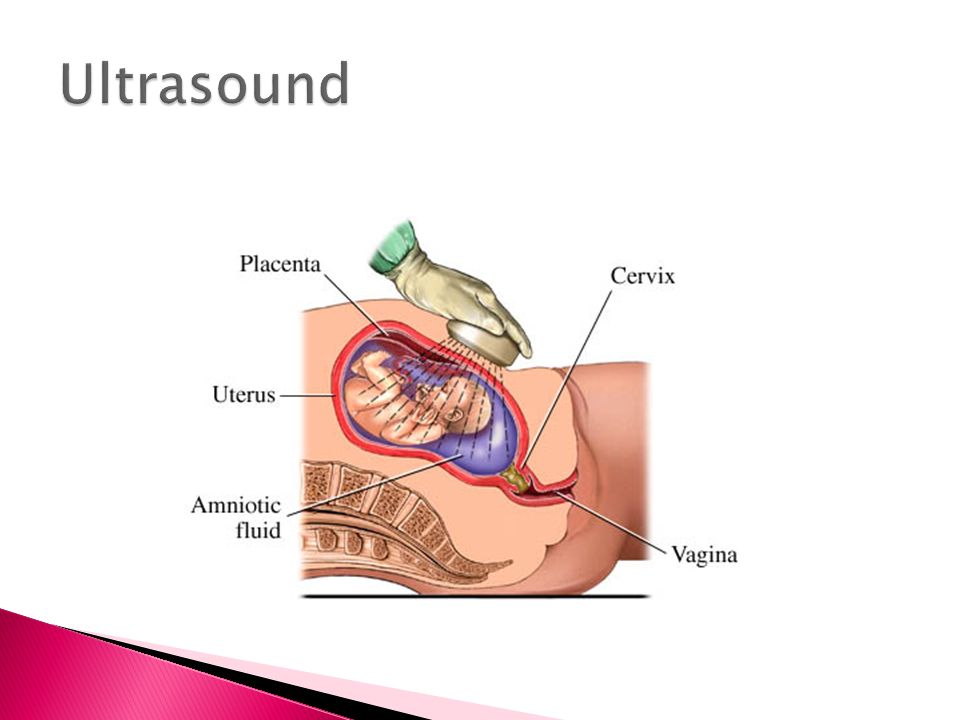 Ultrasound

Placenta

Cervix

Uterus

Amniotic fluid

Vagina